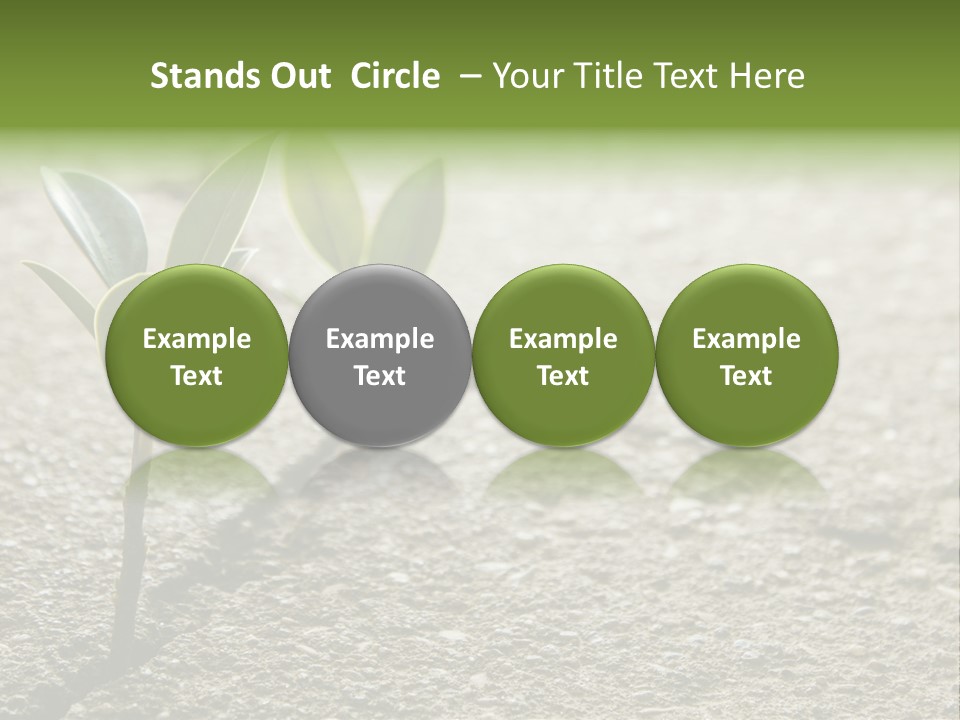 Stands Out Circle – Your Title Text Here

Example Text

Example Text

Example Text

Example Text